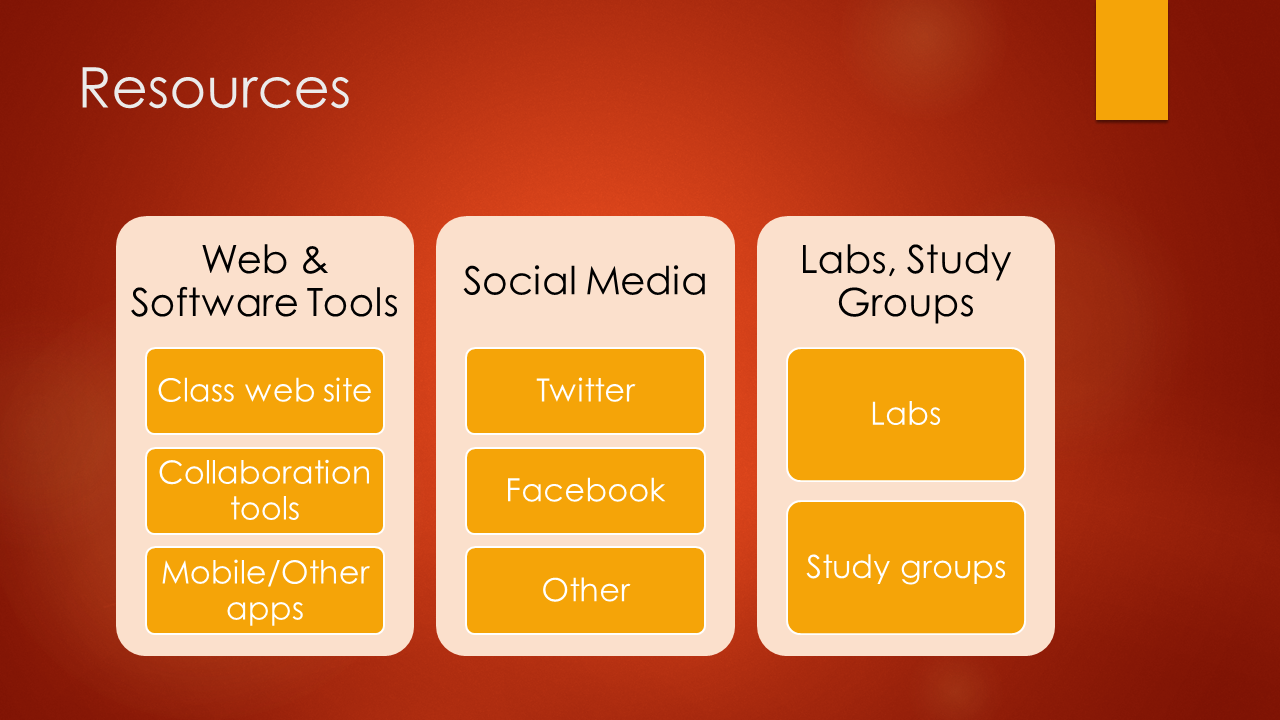 Resources

Web & Software Tools

Class web site

Collaboration tools

Mobile/Other apps

Social Media

Twitter

Facebook

Other

Labs, Study Groups

Labs

Study groups